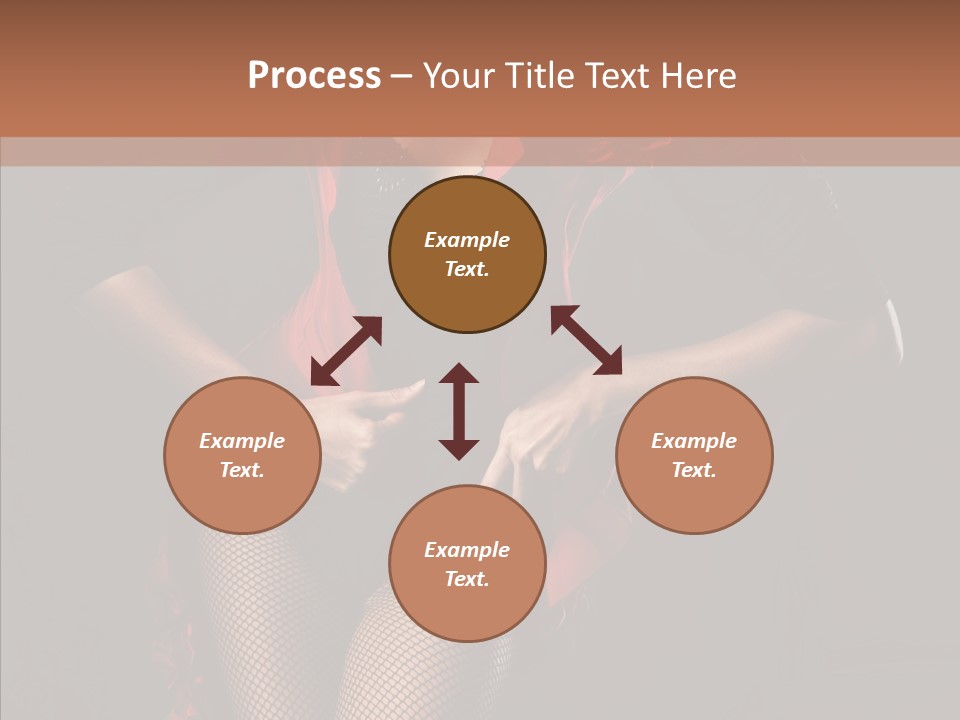 Process – Your Title Text Here

Example Text.

Example Text.

Example Text.

Example Text.